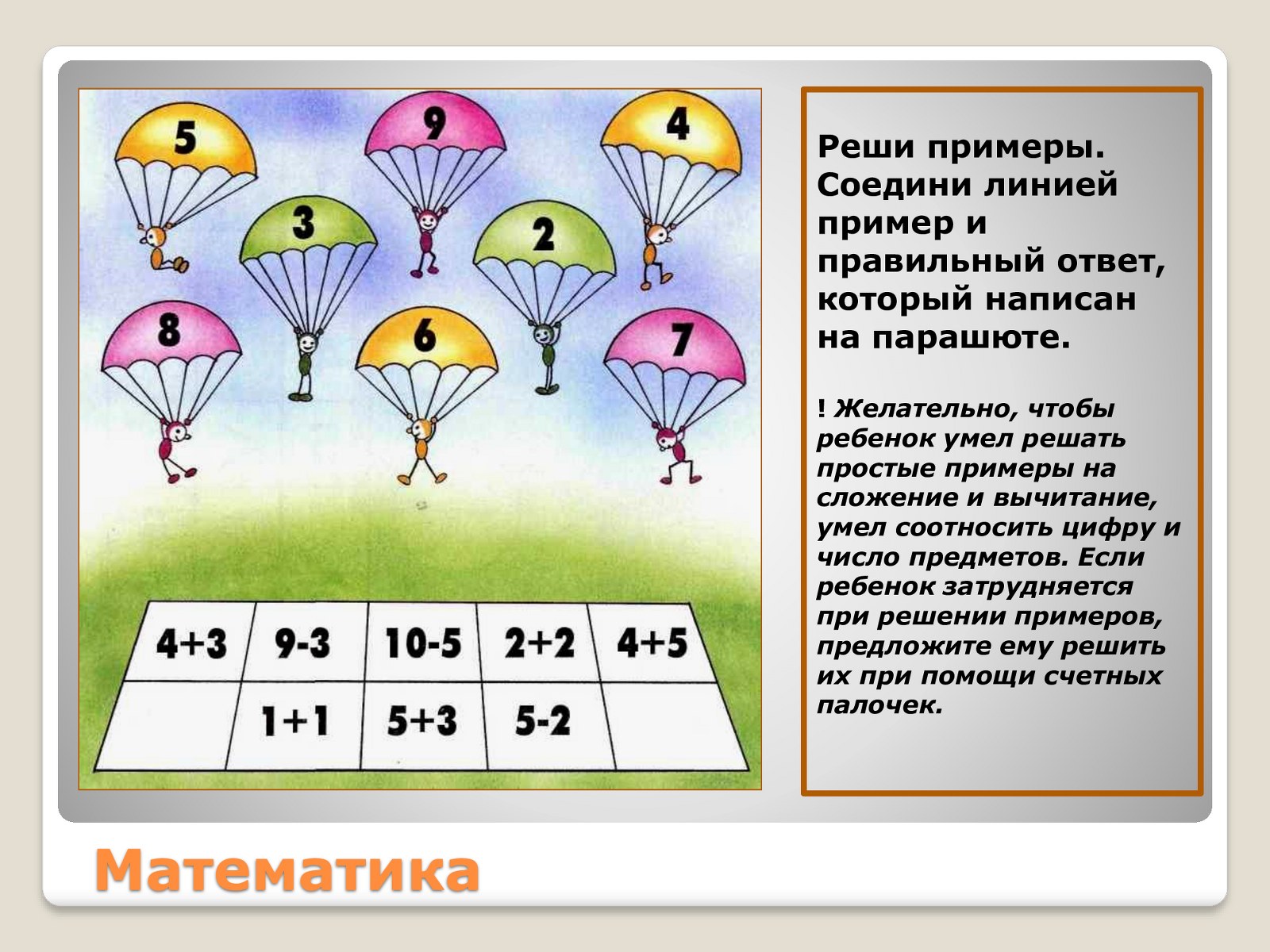 5 9 4
3 2
8 6 7

| 4+3 | 9-3 | 10-5 | 2+2 | 4+5 |
|---|---|---|---|---|
|  | 1+1 | 5+3 | 5-2 |  |

Реши примеры. Соедини линией пример и правильный ответ, который написан на парашюте.

! Желательно, чтобы ребенок умел решать простые примеры на сложение и вычитание, умел соотносить цифру и число предметов. Если ребенок затрудняется при решении примеров, предложите ему решить их при помощи счетных палочек.

Математика